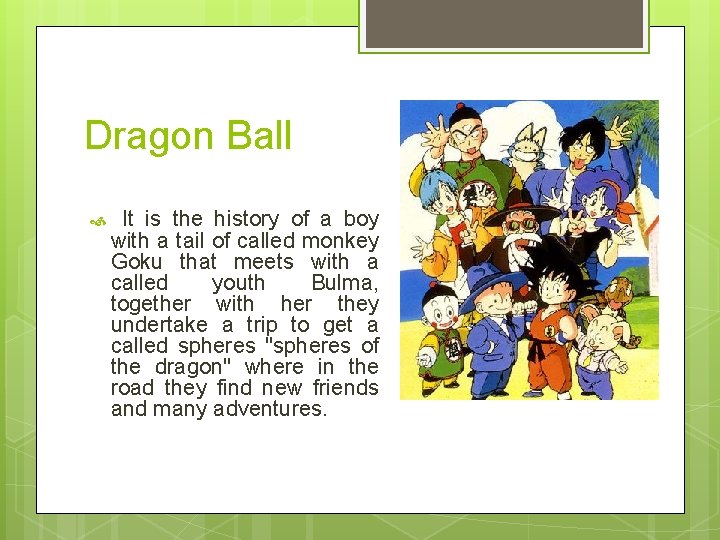 Dragon Ball

It is the history of a boy with a tail of called monkey Goku that meets with a called youth Bulma, together with her they undertake a trip to get a called spheres "spheres of the dragon" where in the road they find new friends and many adventures.